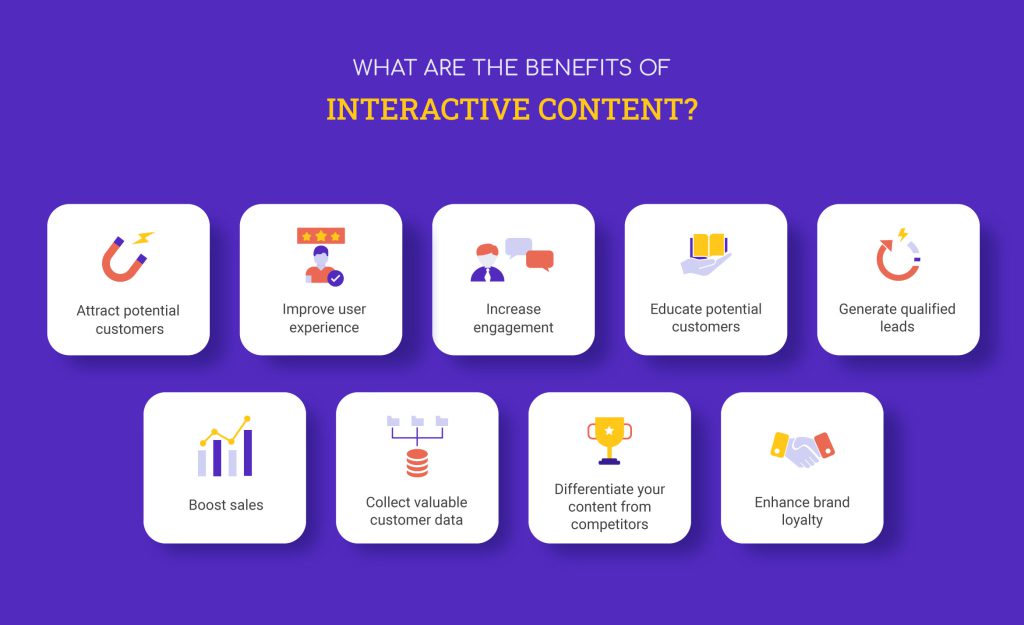 WHAT ARE THE BENEFITS OF
INTERACTIVE CONTENT?

Attract potential customers

Improve user experience

Increase engagement

Educate potential customers

Generate qualified leads

Boost sales

Collect valuable customer data

Differentiate your content from competitors

Enhance brand loyalty